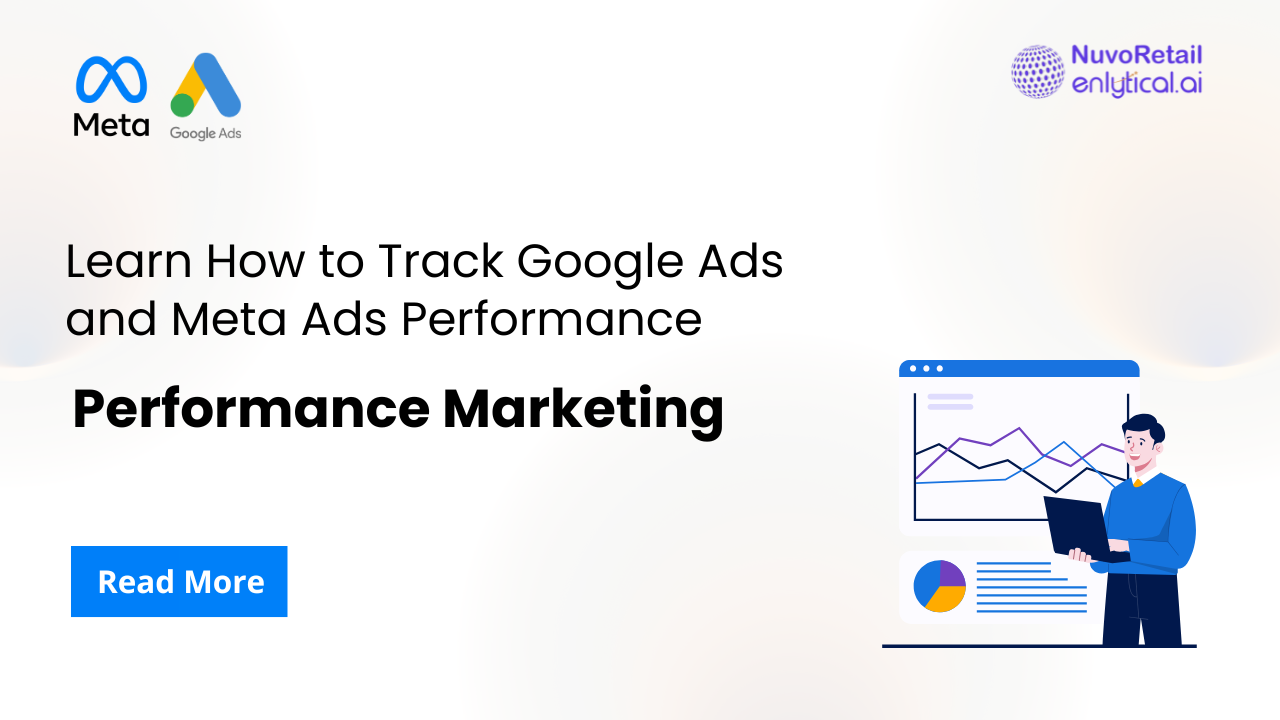 Meta

Google Ads

NuvoRetail
enlytical.ai

Learn How to Track Google Ads and Meta Ads Performance

Performance Marketing

Read More